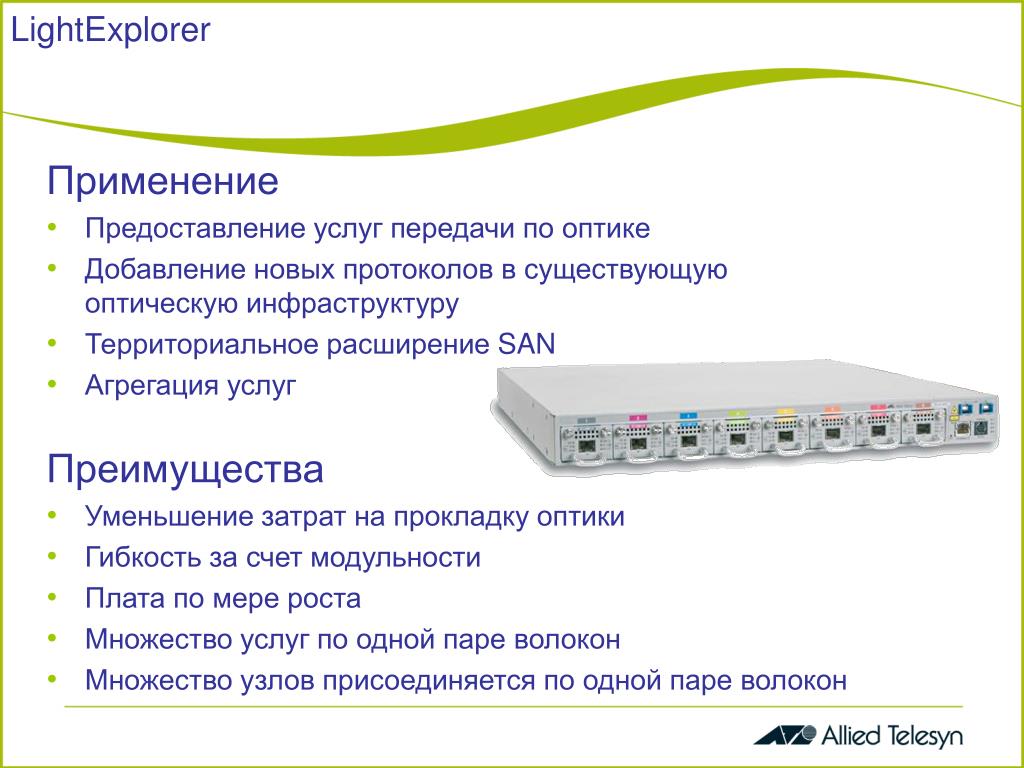 LightExplorer

Применение
• Предоставление услуг передачи по оптике
• Добавление новых протоколов в существующую оптическую инфраструктуру
• Территориальное расширение SAN
• Агрегация услуг

Преимущества
• Уменьшение затрат на прокладку оптики
• Гибкость за счет модульности
• Плата по мере роста
• Множество услуг по одной паре волокон
• Множество узлов присоединяется по одной паре волокон

Allied Telesyn